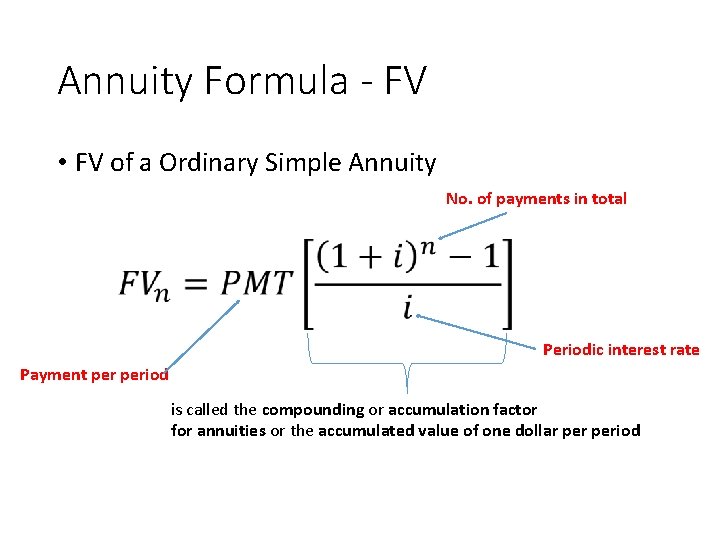 Annuity Formula - FV

• FV of a Ordinary Simple Annuity

No. of payments in total

$FV_n = PMT\left[\frac{(1+i)^n - 1}{i}\right]$

Periodic interest rate

Payment per period

is called the compounding or accumulation factor for annuities or the accumulated value of one dollar per period